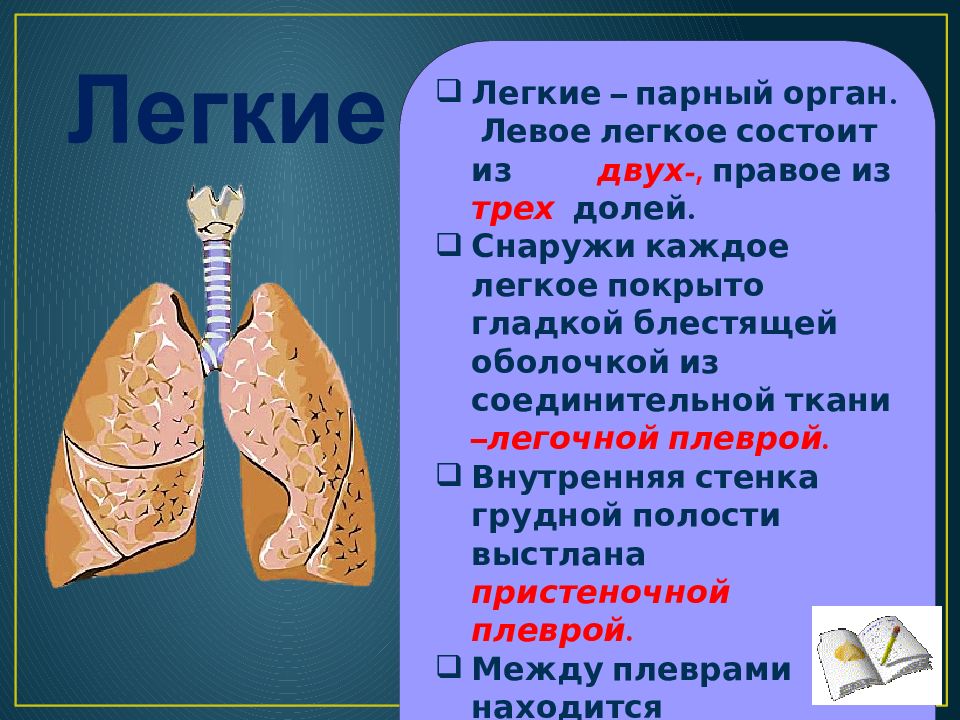 Легкие

❑ Легкие – парный орган. Левое легкое состоит из двух-, правое из трех долей.

❑ Снаружи каждое легкое покрыто гладкой блестящей оболочкой из соединительной ткани –легочной плеврой.

❑ Внутренняя стенка грудной полости выстлана пристеночной плеврой.

❑ Между плеврами находится